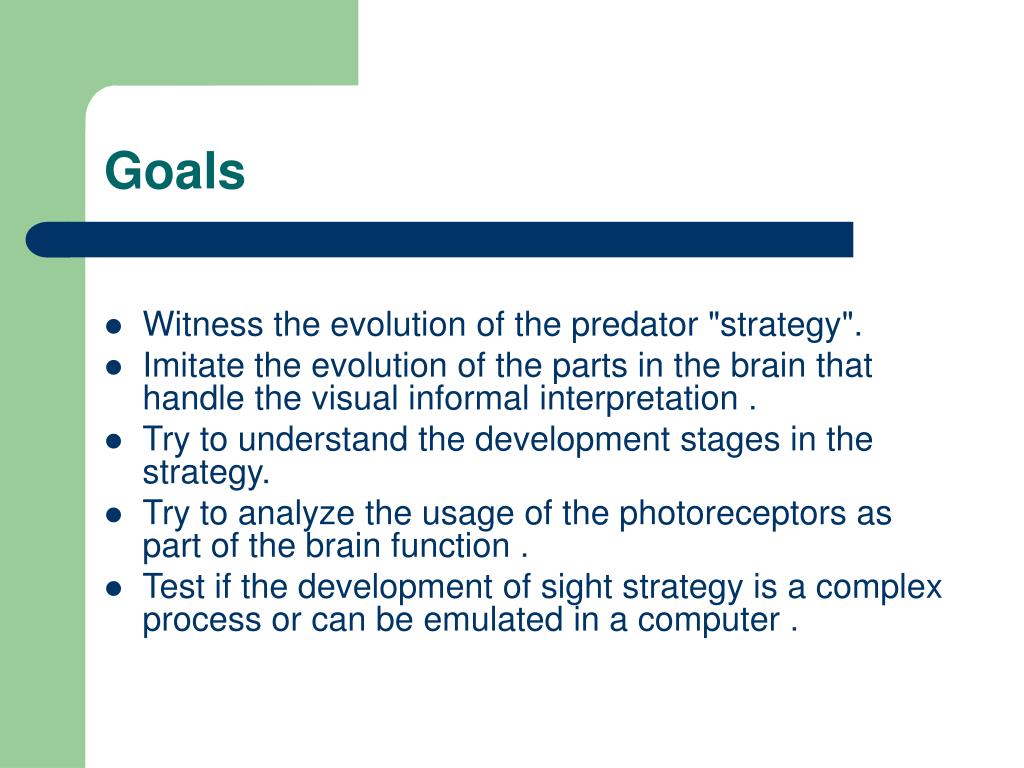 Goals

- Witness the evolution of the predator "strategy".
- Imitate the evolution of the parts in the brain that handle the visual informal interpretation .
- Try to understand the development stages in the strategy.
- Try to analyze the usage of the photoreceptors as part of the brain function .
- Test if the development of sight strategy is a complex process or can be emulated in a computer .